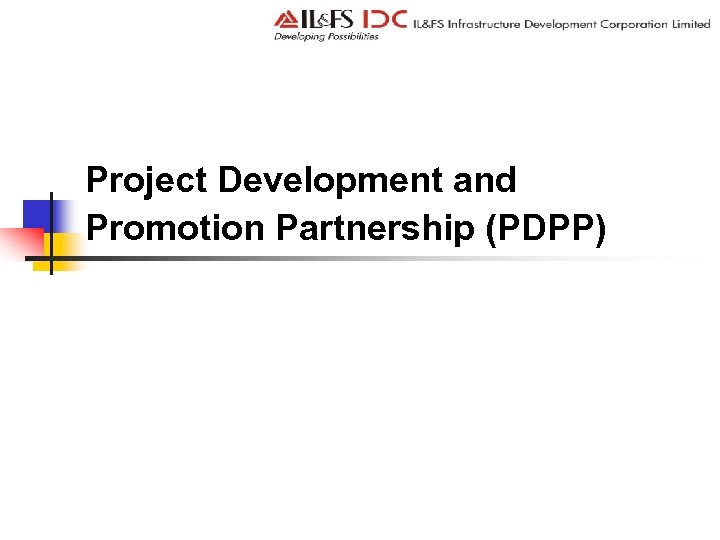 IL&FS IDC IL&FS Infrastructure Development Corporation Limited
Developing Possibilities

Project Development and Promotion Partnership (PDPP)